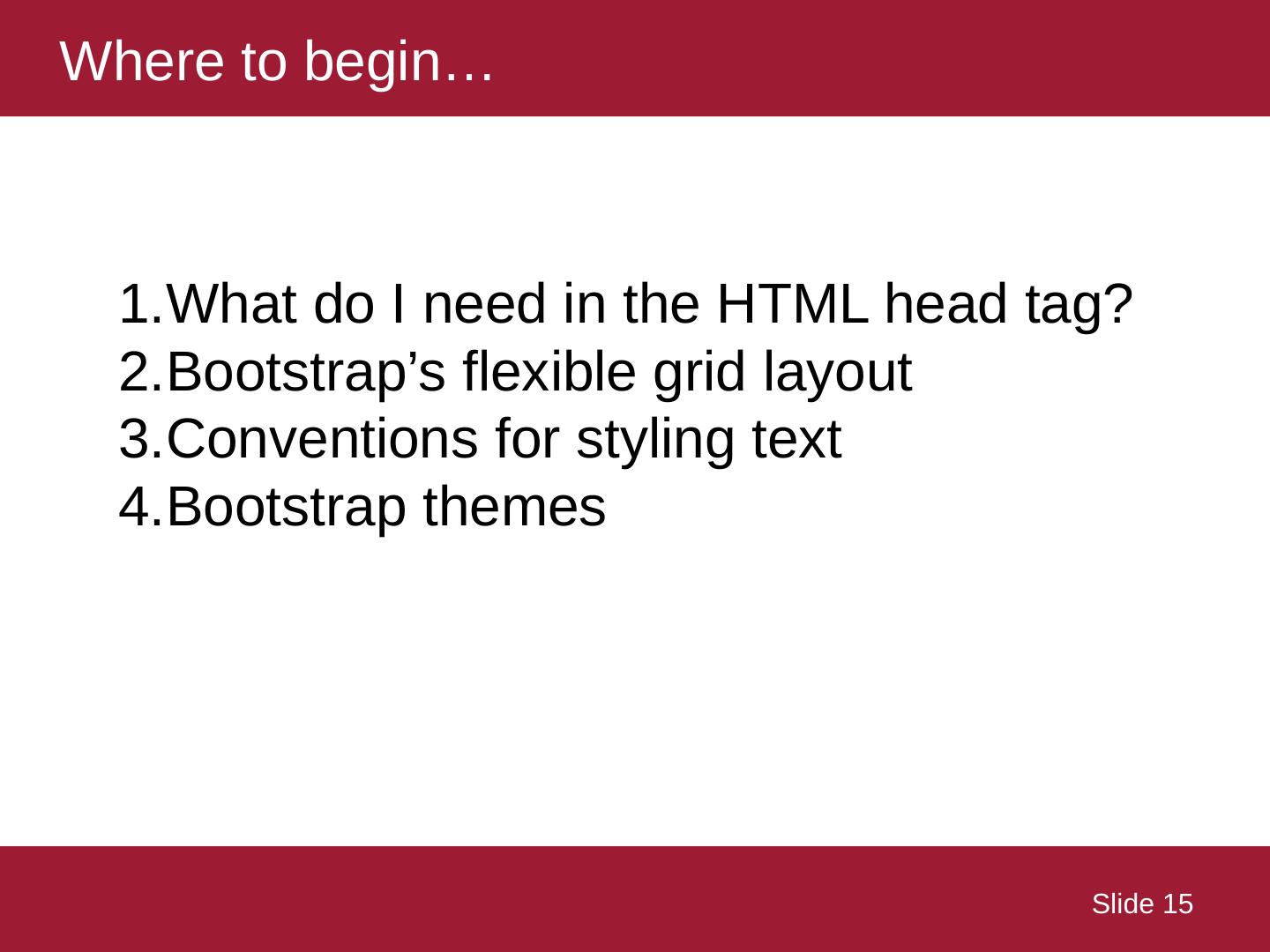 Where to begin…

1.What do I need in the HTML head tag?
2.Bootstrap’s flexible grid layout
3.Conventions for styling text
4.Bootstrap themes

Slide 15